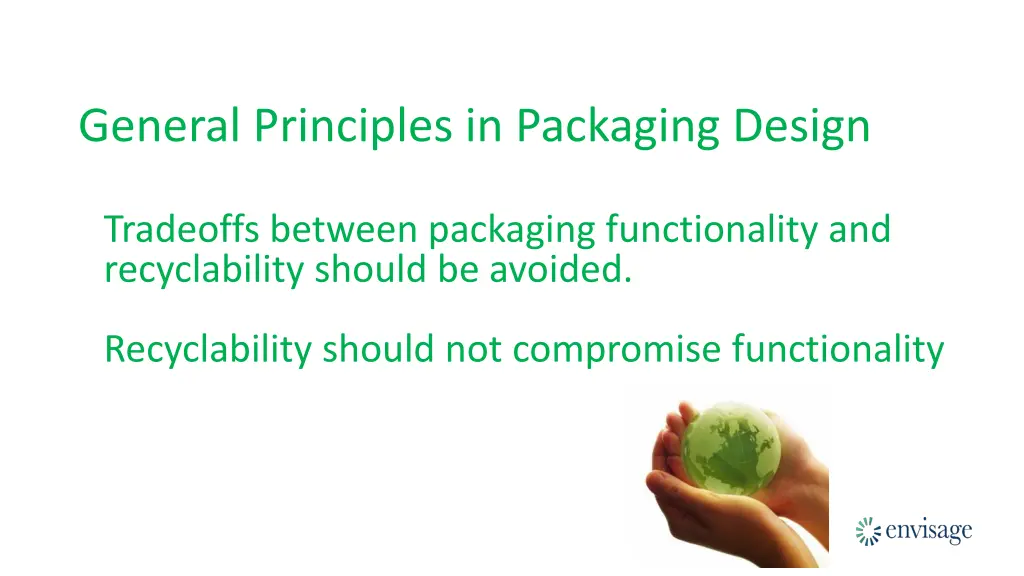 General Principles in Packaging Design

Tradeoffs between packaging functionality and recyclability should be avoided.

Recyclability should not compromise functionality

envisage